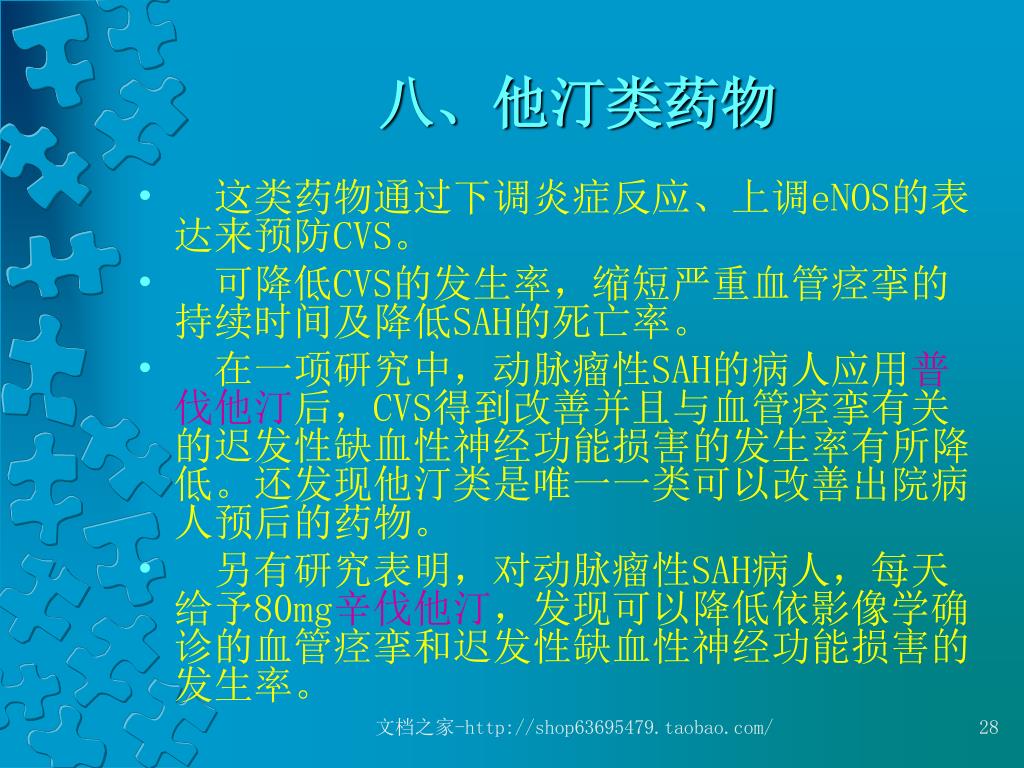 八、他汀类药物

• 这类药物通过下调炎症反应、上调eNOS的表达来预防CVS。

• 可降低CVS的发生率，缩短严重血管痉挛的持续时间及降低SAH的死亡率。

• 在一项研究中，动脉瘤性SAH的病人应用普伐他汀后，CVS得到改善并且与血管痉挛有关的迟发性缺血性神经功能损害的发生率有所降低。还发现他汀类是唯一一类可以改善出院病人预后的药物。

• 另有研究表明，对动脉瘤性SAH病人，每天给予80mg辛伐他汀，发现可以降低依影像学确诊的血管痉挛和迟发性缺血性神经功能损害的发生率。

文档之家-http://shop63695479.taobao.com/

28